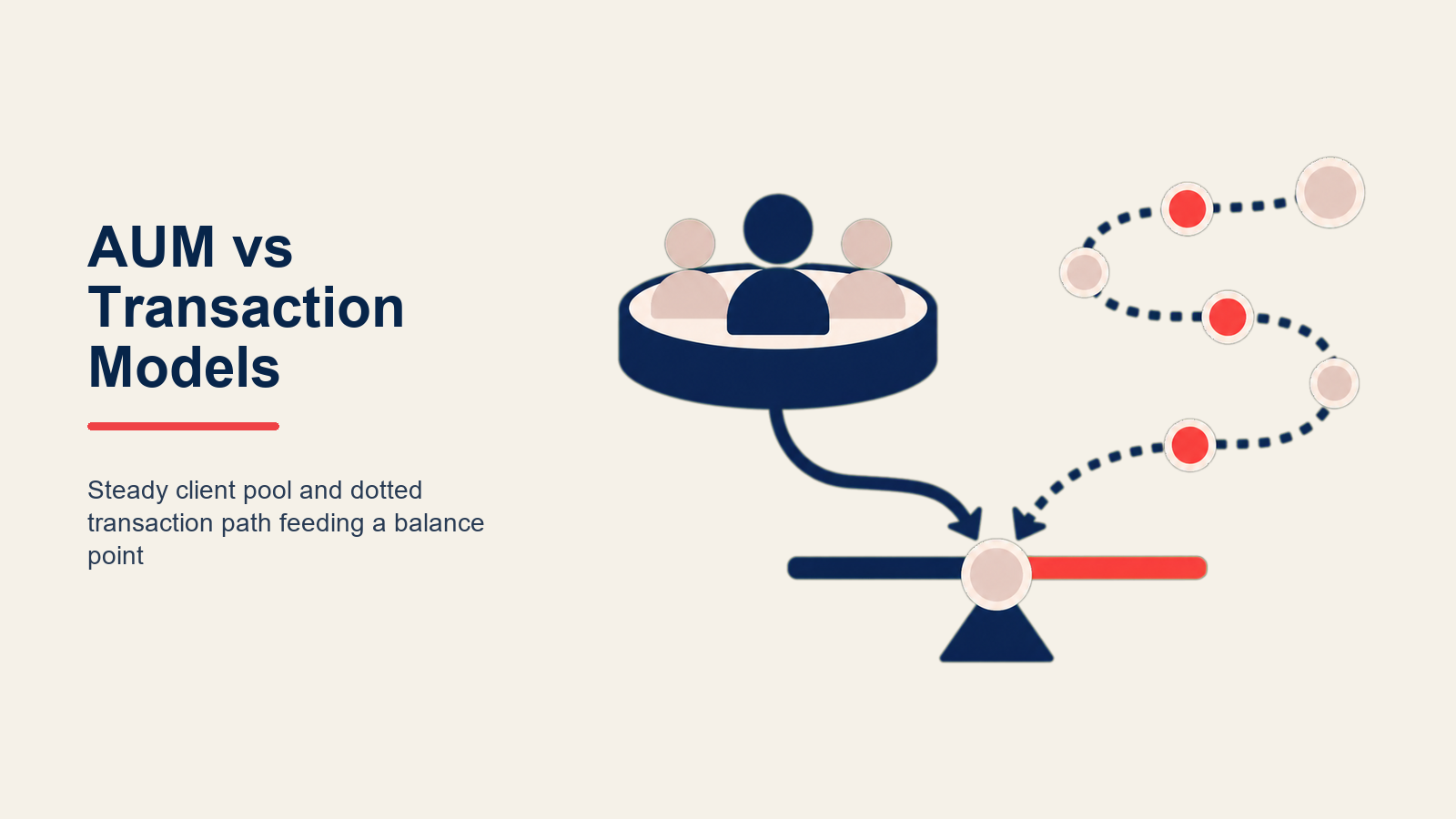 AUM vs Transaction Models

Steady client pool and dotted transaction path feeding a balance point